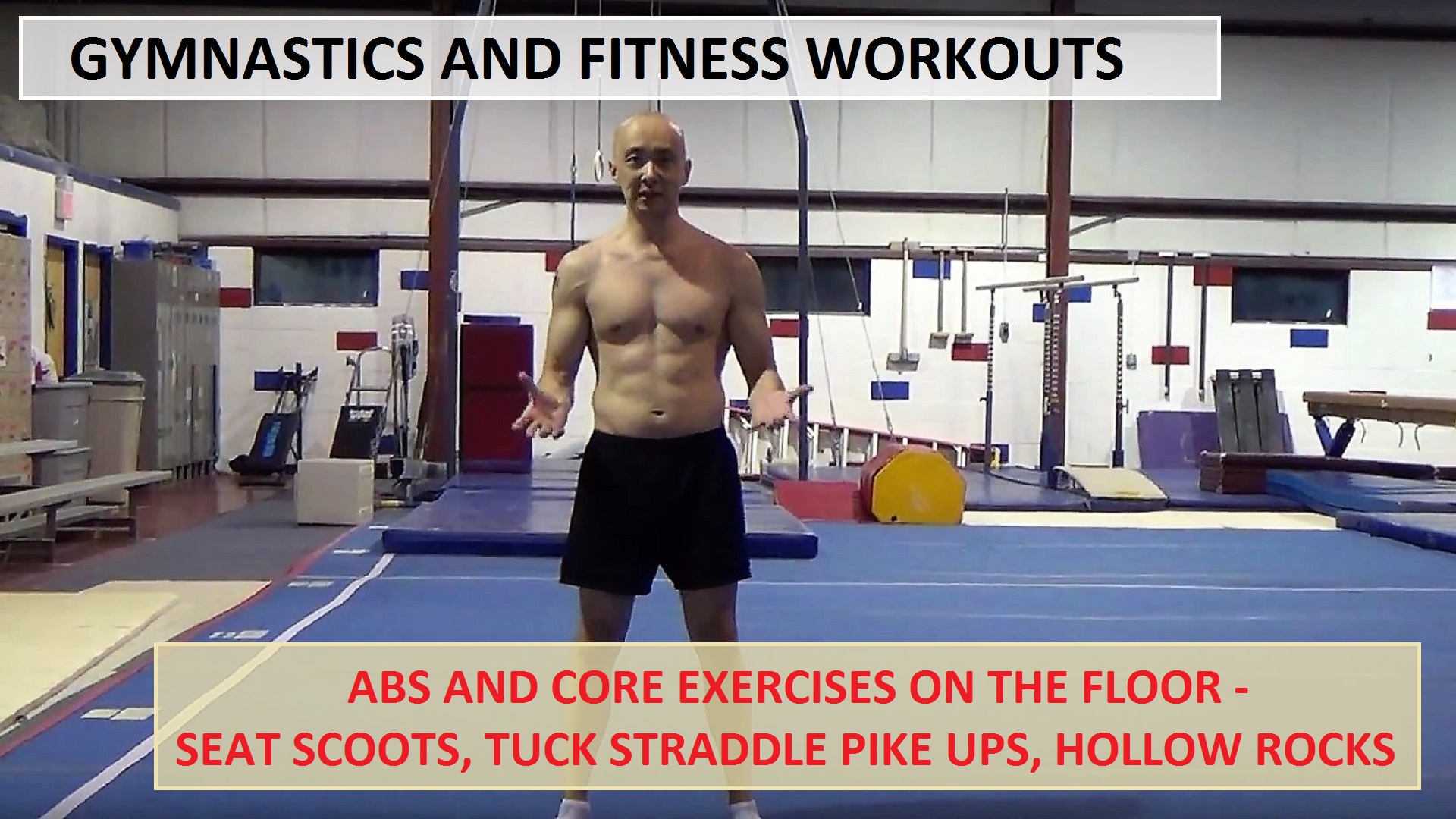 GYMNASTICS AND FITNESS WORKOUTS

ABS AND CORE EXERCISES ON THE FLOOR - SEAT SCOOTS, TUCK STRADDLE PIKE UPS, HOLLOW ROCKS